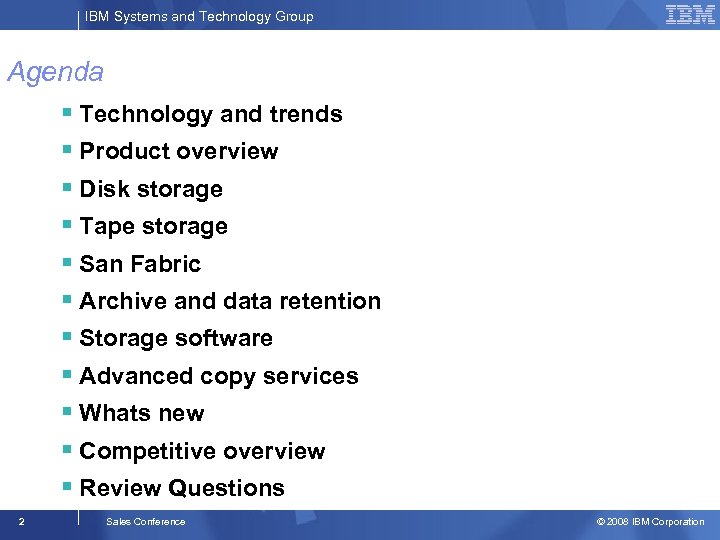 IBM Systems and Technology Group

IBM

Agenda

- Technology and trends
- Product overview
- Disk storage
- Tape storage
- San Fabric
- Archive and data retention
- Storage software
- Advanced copy services
- Whats new
- Competitive overview
- Review Questions

2

Sales Conference

© 2008 IBM Corporation